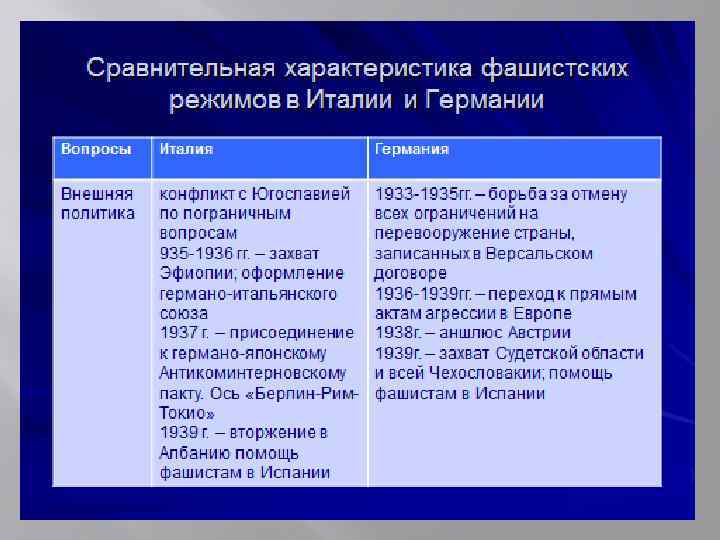 Сравнительная характеристика фашистских режимов в Италии и Германии

| Вопросы | Италия | Германия |
|---|---|---|
| Внешняя политика | конфликт с Югославией по пограничным вопросам 935-1936 гг. – захват Эфиопии; оформление германо-итальянского союза 1937 г. – присоединение к германо-японскому Антикоминтерновскому пакту. Ось «Берлин-Рим-Токио» 1939 г. – вторжение в Албанию помощь фашистам в Испании | 1933-1935гг. – борьба за отмену всех ограничений на перевооружение страны, записанных в Версальском договоре 1936-1939гг. – переход к прямым актам агрессии в Европе 1938г. – аншлюс Австрии 1939г. – захват Судетской области и всей Чехословакии; помощь фашистам в Испании |